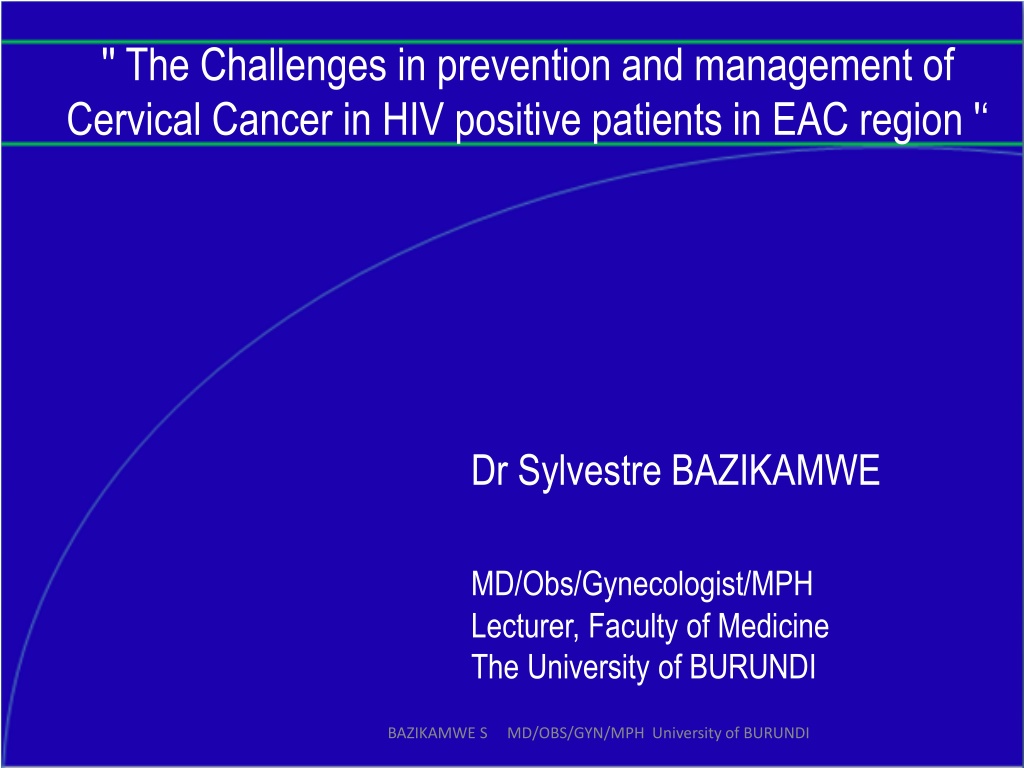 " The Challenges in prevention and management of Cervical Cancer in HIV positive patients in EAC region "

Dr Sylvestre BAZIKAMWE

MD/Obs/Gynecologist/MPH
Lecturer, Faculty of Medicine
The University of BURUNDI

BAZIKAMWE S MD/OBS/GYN/MPH University of BURUNDI